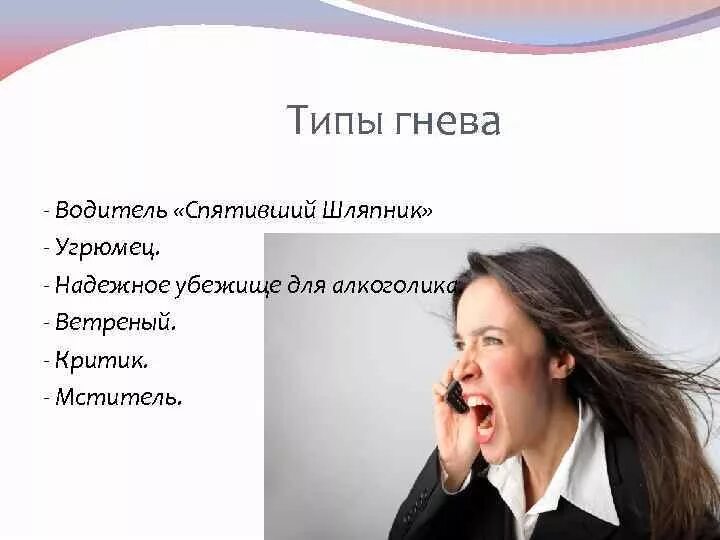 Типы гнева

- Водитель «Спятивший Шляпник»
- Угрюмец.
- Надежное убежище для алкоголика
- Ветреный.
- Критик.
- Мститель.